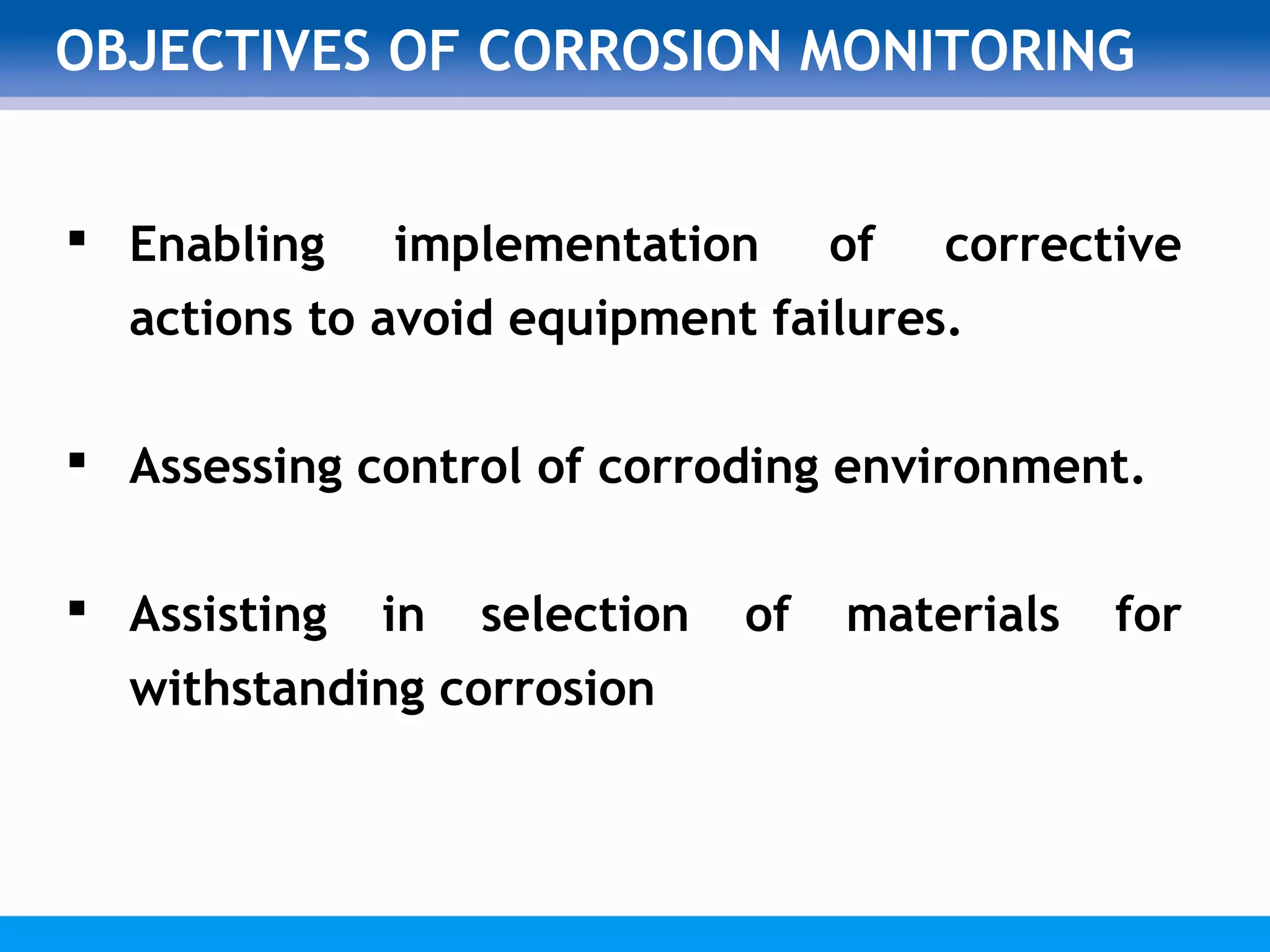 OBJECTIVES OF CORROSION MONITORING

▪ Enabling implementation of corrective actions to avoid equipment failures.

▪ Assessing control of corroding environment.

▪ Assisting in selection of materials for withstanding corrosion